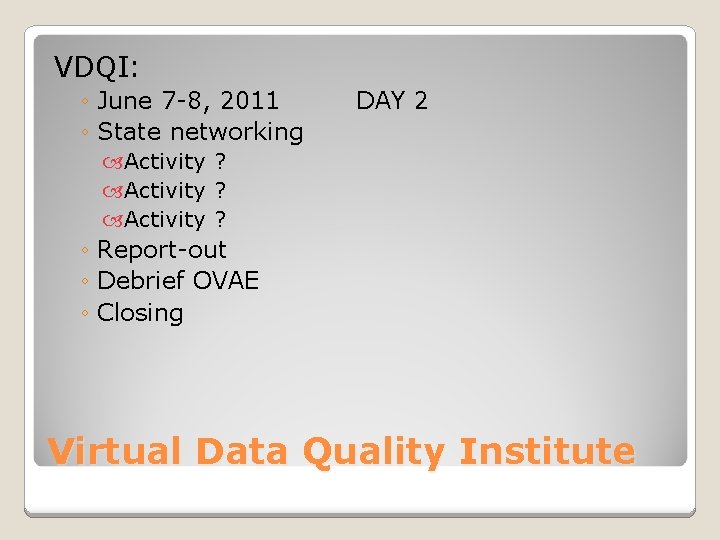 VDQI:

◦ June 7-8, 2011 DAY 2
◦ State networking
  Activity ?
  Activity ?
  Activity ?
◦ Report-out
◦ Debrief OVAE
◦ Closing

Virtual Data Quality Institute